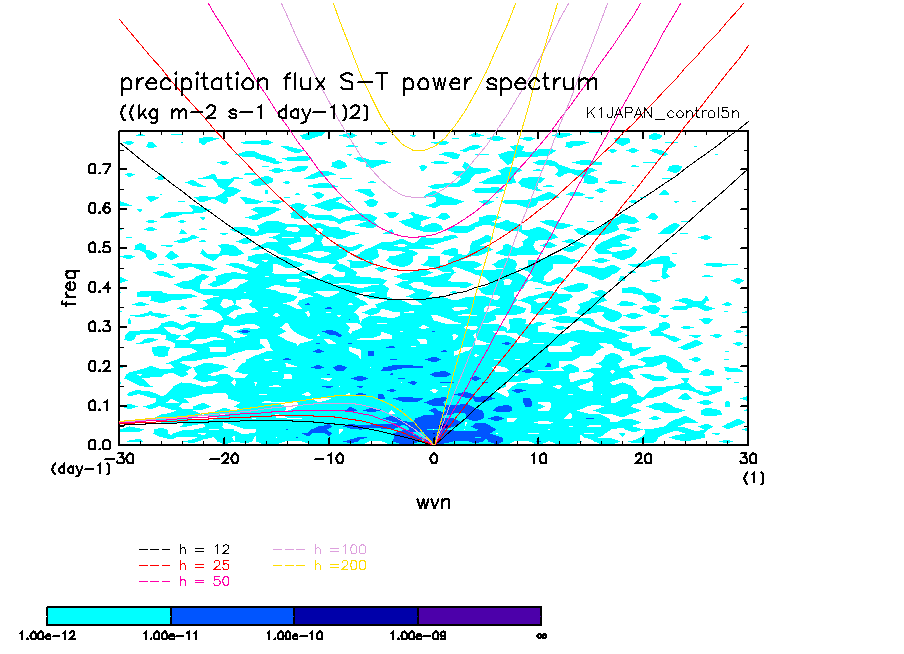 precipitation flux S-T power spectrum
((kg m-2 s-1 day-1)2)
K1JAPAN_control5n

freq
0.7
0.6
0.5
0.4
0.3
0.2
0.1
0.0
(day-1)
-30
-20
-10
0
10
20
30
(1)
wvn

--- h = 12
--- h = 25
--- h = 50
--- h =100
--- h =200

1.00e-12
1.00e-11
1.00e-10
1.00e-09
∞